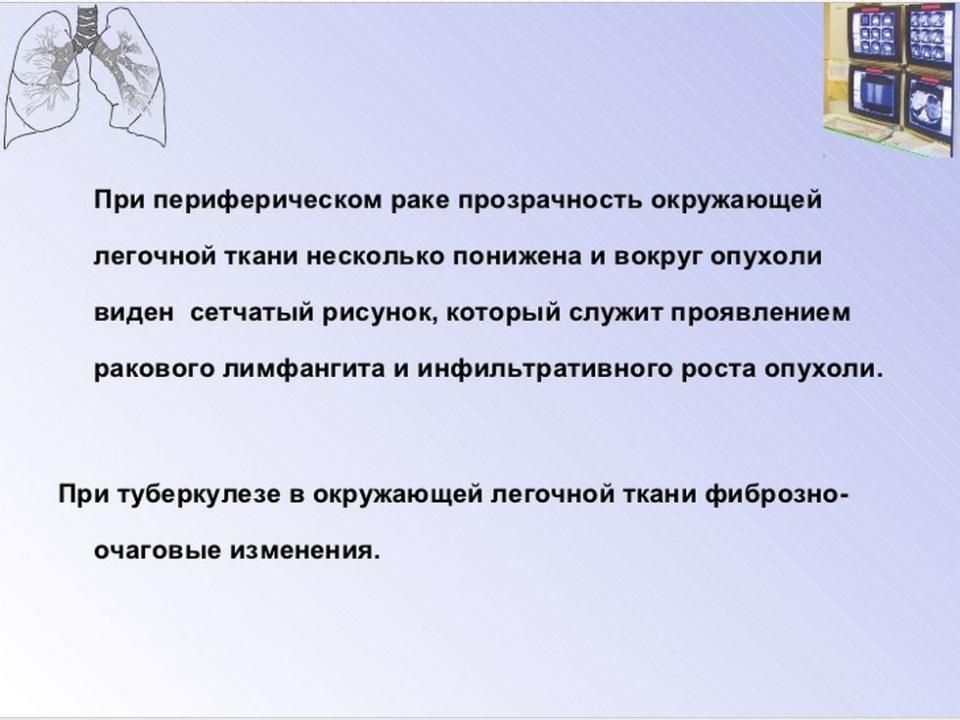 При периферическом раке прозрачность окружающей легочной ткани несколько понижена и вокруг опухоли виден  сетчатый рисунок, который служит проявлением ракового лимфангита и инфильтративного роста опухоли.

При туберкулезе в окружающей легочной ткани фиброзно-очаговые изменения.